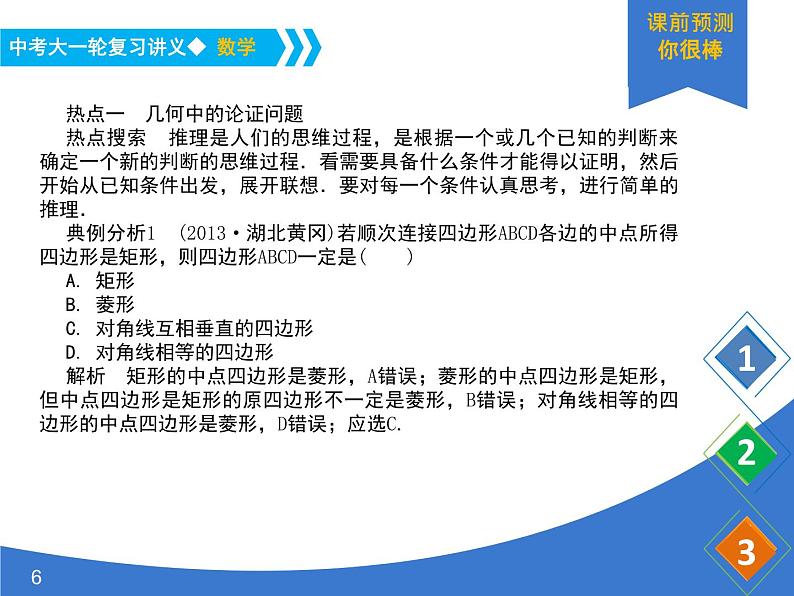 中考大一轮复习讲义◆ 数学

课前预测
你很棒

热点一　几何中的论证问题

热点搜索　推理是人们的思维过程，是根据一个或几个已知的判断来确定一个新的判断的思维过程．看需要具备什么条件才能得以证明，然后开始从已知条件出发，展开联想．要对每一个条件认真思考，进行简单的推理．

典例分析1　(2013·湖北黄冈)若顺次连接四边形ABCD各边的中点所得四边形是矩形，则四边形ABCD一定是(　　)

A. 矩形

B. 菱形

C. 对角线互相垂直的四边形

D. 对角线相等的四边形

解析　矩形的中点四边形是菱形，A错误；菱形的中点四边形是矩形，但中点四边形是矩形的原四边形不一定是菱形，B错误；对角线相等的四边形的中点四边形是菱形，D错误；应选C.

1

2

3

6